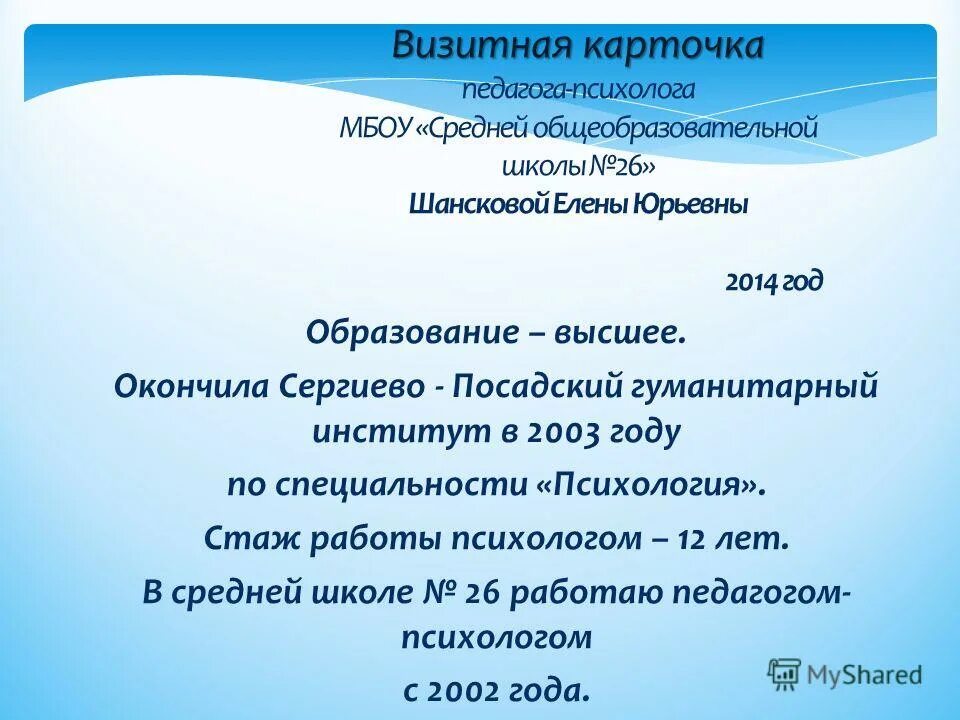 Визитная карточка
педагога-психолога
МБОУ «Средней общеобразовательной школы №26»
Шансковой Елены Юрьевны

2014 год

Образование – высшее.
Окончила Сергиево - Посадский гуманитарный институт в 2003 году
по специальности «Психология».
Стаж работы психологом – 12 лет.
В средней школе № 26 работаю педагогом-психологом
с 2002 года.

MyShared